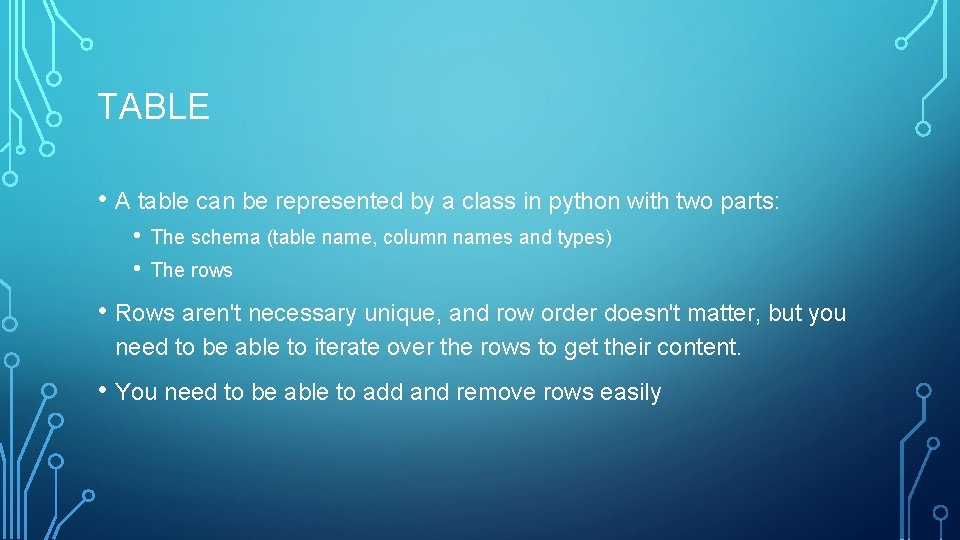 TABLE

• A table can be represented by a class in python with two parts:
 • The schema (table name, column names and types)
 • The rows

• Rows aren't necessary unique, and row order doesn't matter, but you need to be able to iterate over the rows to get their content.

• You need to be able to add and remove rows easily